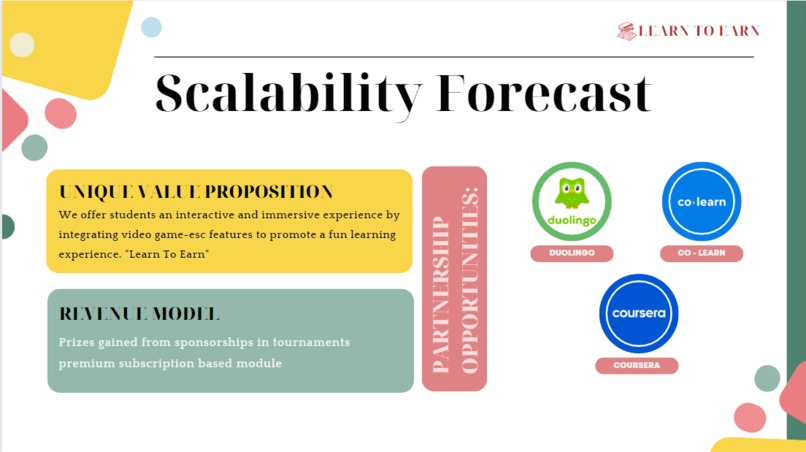 LEARN TO EARN

Scalability Forecast

UNIQUE VALUE PROPOSITION
We offer students an interactive and immersive experience by integrating video game-esc features to promote a fun learning experience. "Learn To Earn"

REVENUE MODEL
Prizes gained from sponsorships in tournaments
premium subscription based module

PARTNERSHIP OPPORTUNITIES:

duolingo
DUOLINGO

co·learn
CO - LEARN

coursera
COURSERA